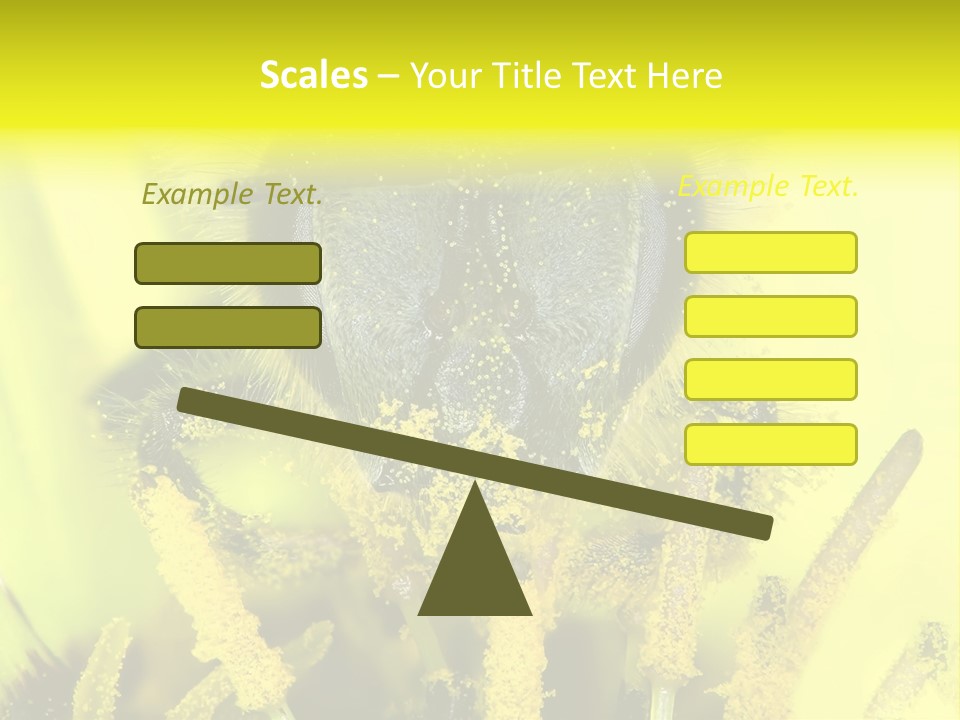 Scales – Your Title Text Here

Example Text.

Example Text.